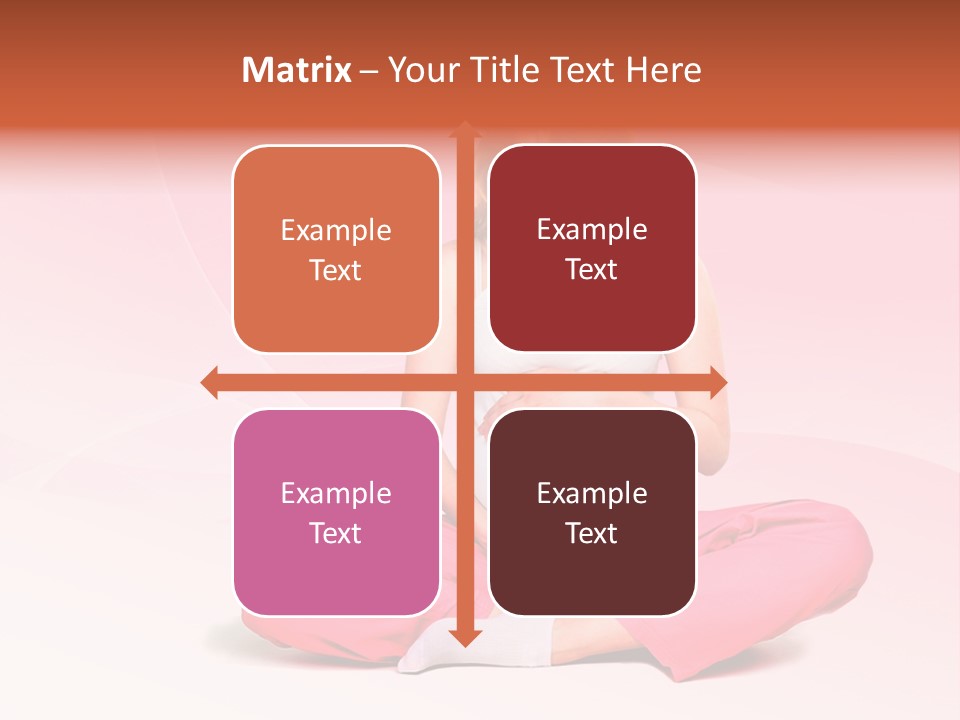 Matrix – Your Title Text Here

Example Text

Example Text

Example Text

Example Text